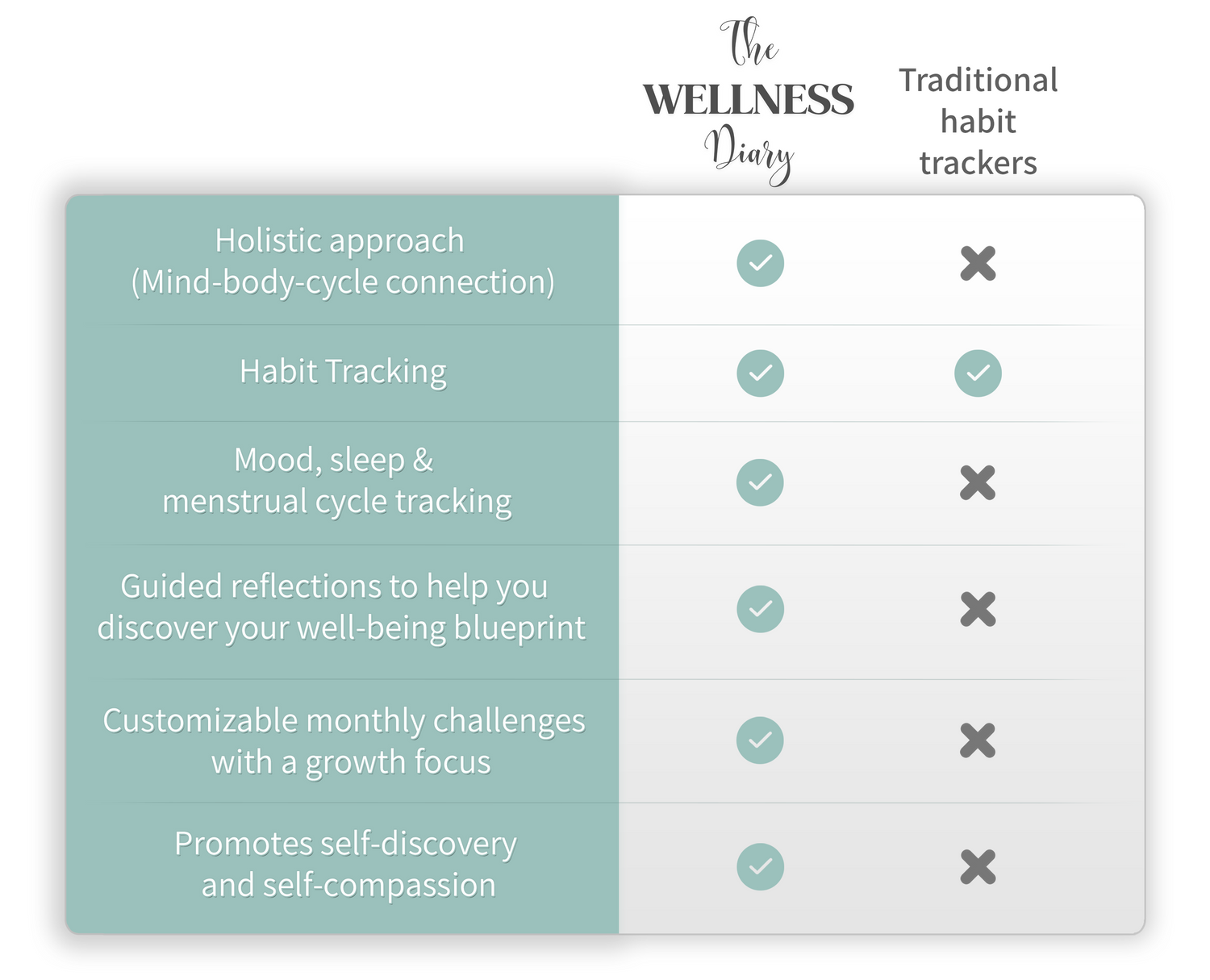 | | The WELLNESS Diary | Traditional habit trackers |
|---|---|---|
| Holistic approach (Mind-body-cycle connection) | ✓ | ✗ |
| Habit Tracking | ✓ | ✓ |
| Mood, sleep & menstrual cycle tracking | ✓ | ✗ |
| Guided reflections to help you discover your well-being blueprint | ✓ | ✗ |
| Customizable monthly challenges with a growth focus | ✓ | ✗ |
| Promotes self-discovery and self-compassion | ✓ | ✗ |